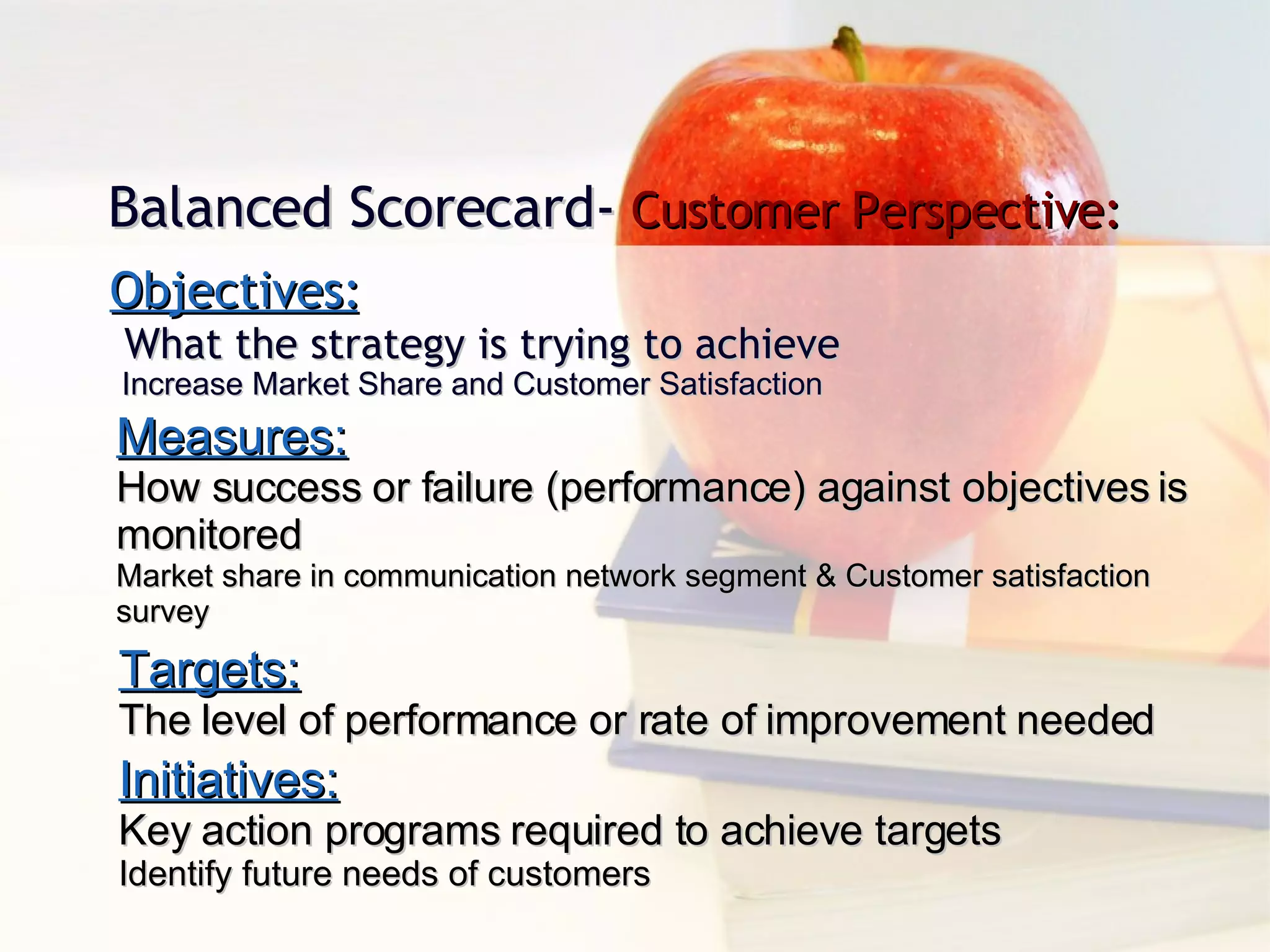 Balanced Scorecard- Customer Perspective:

Objectives:
What the strategy is trying to achieve
Increase Market Share and Customer Satisfaction

Measures:
How success or failure (performance) against objectives is monitored
Market share in communication network segment & Customer satisfaction survey

Targets:
The level of performance or rate of improvement needed

Initiatives:
Key action programs required to achieve targets
Identify future needs of customers